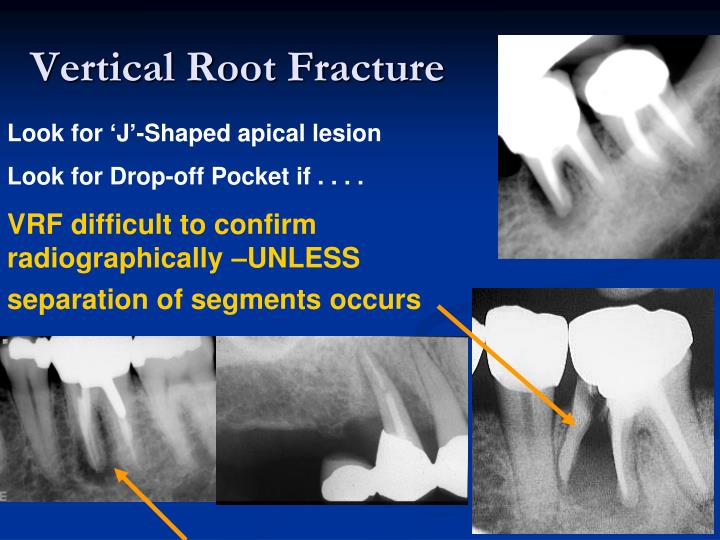 Vertical Root Fracture

Look for ‘J’-Shaped apical lesion

Look for Drop-off Pocket if . . . .

VRF difficult to confirm radiographically –UNLESS

separation of segments occurs